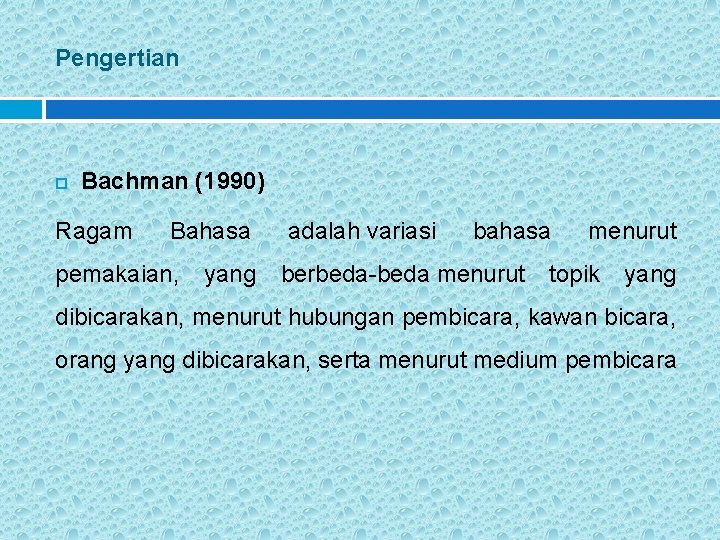 Pengertian

Bachman (1990)

Ragam Bahasa adalah variasi bahasa menurut pemakaian, yang berbeda-beda menurut topik yang dibicarakan, menurut hubungan pembicara, kawan bicara, orang yang dibicarakan, serta menurut medium pembicara